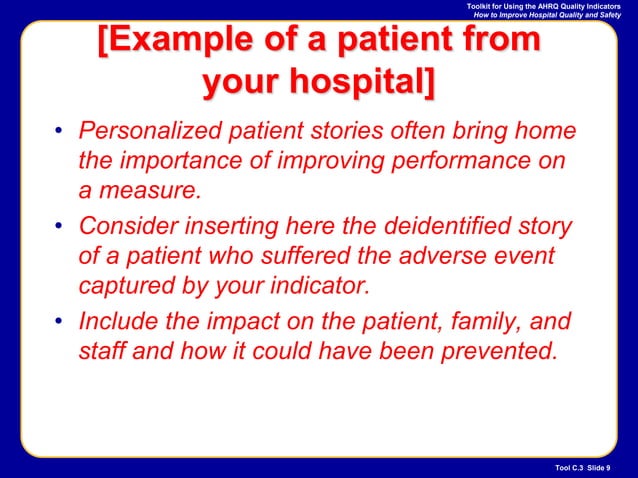 Toolkit for Using the AHRQ Quality Indicators
How to Improve Hospital Quality and Safety

[Example of a patient from your hospital]

• Personalized patient stories often bring home the importance of improving performance on a measure.
• Consider inserting here the deidentified story of a patient who suffered the adverse event captured by your indicator.
• Include the impact on the patient, family, and staff and how it could have been prevented.

Tool C.3 Slide 9